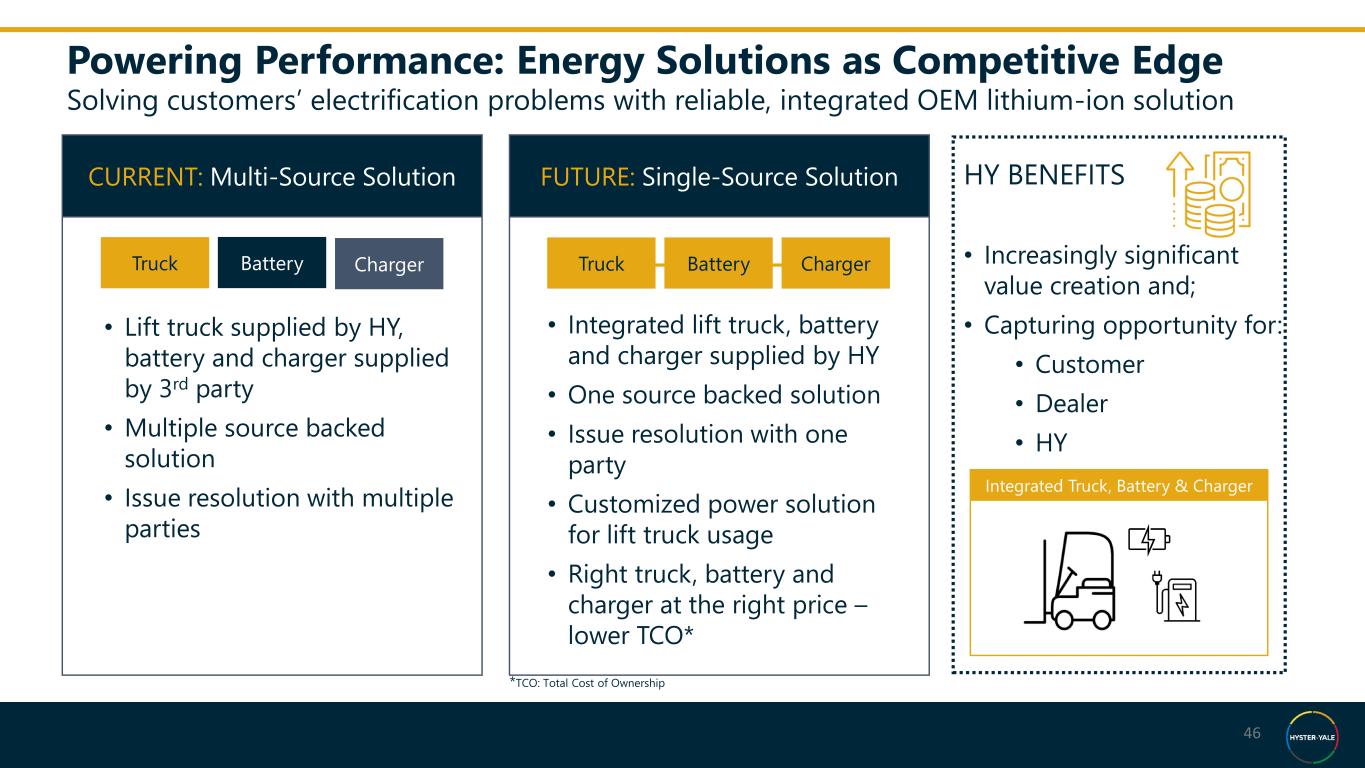 Powering Performance: Energy Solutions as Competitive Edge
Solving customers' electrification problems with reliable, integrated OEM lithium-ion solution

CURRENT: Multi-Source Solution

Truck Battery Charger

• Lift truck supplied by HY, battery and charger supplied by 3$^{rd}$ party
• Multiple source backed solution
• Issue resolution with multiple parties

FUTURE: Single-Source Solution

Truck Battery Charger

• Integrated lift truck, battery and charger supplied by HY
• One source backed solution
• Issue resolution with one party
• Customized power solution for lift truck usage
• Right truck, battery and charger at the right price – lower TCO*

*TCO: Total Cost of Ownership

HY BENEFITS

• Increasingly significant value creation and;
• Capturing opportunity for:
• Customer
• Dealer
• HY

Integrated Truck, Battery & Charger

46

HYSTER-YALE